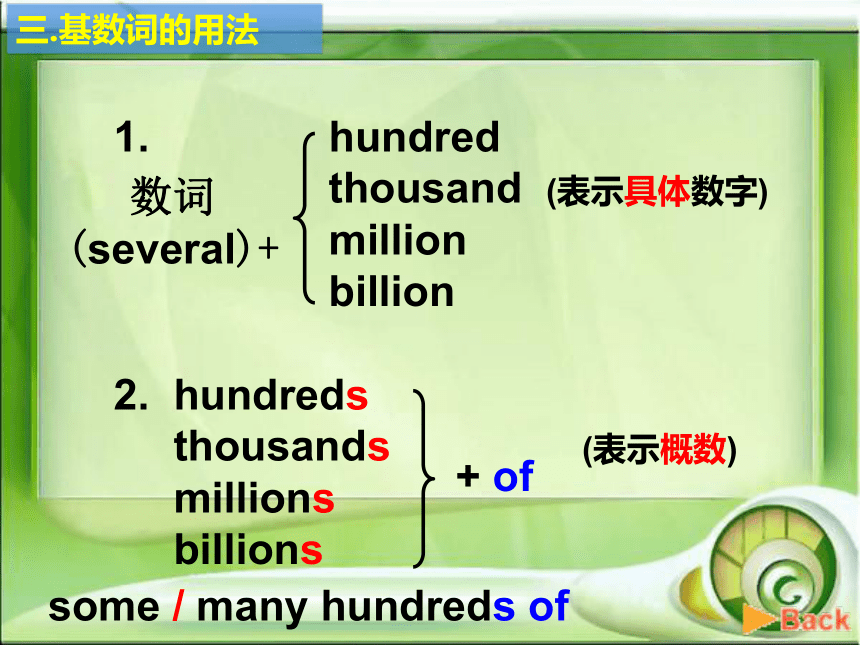 三.基数词的用法

1.
数词
(several)+

hundred
thousand
million
billion

(表示具体数字)

2. hundreds
thousands
millions
billions

+ of

(表示概数)

some / many hundreds of

Back